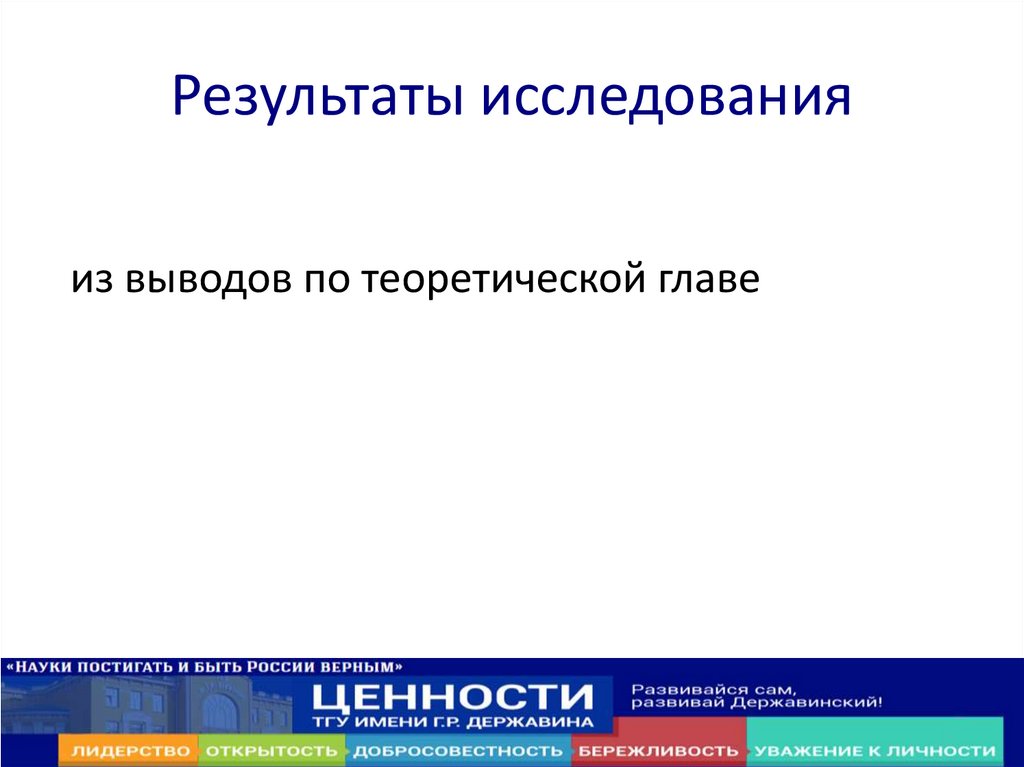 Результаты исследования

из выводов по теоретической главе

«НАУКИ ПОСТИГАТЬ И БЫТЬ РОССИИ ВЕРНЫМ»

ЦЕННОСТИ
ТГУ ИМЕНИ Г.Р. ДЕРЖАВИНА

Развивайся сам, развивай Державинский!

ЛИДЕРСТВО ОТКРЫТОСТЬ ДОБРОСОВЕСТНОСТЬ БЕРЕЖЛИВОСТЬ УВАЖЕНИЕ К ЛИЧНОСТИ